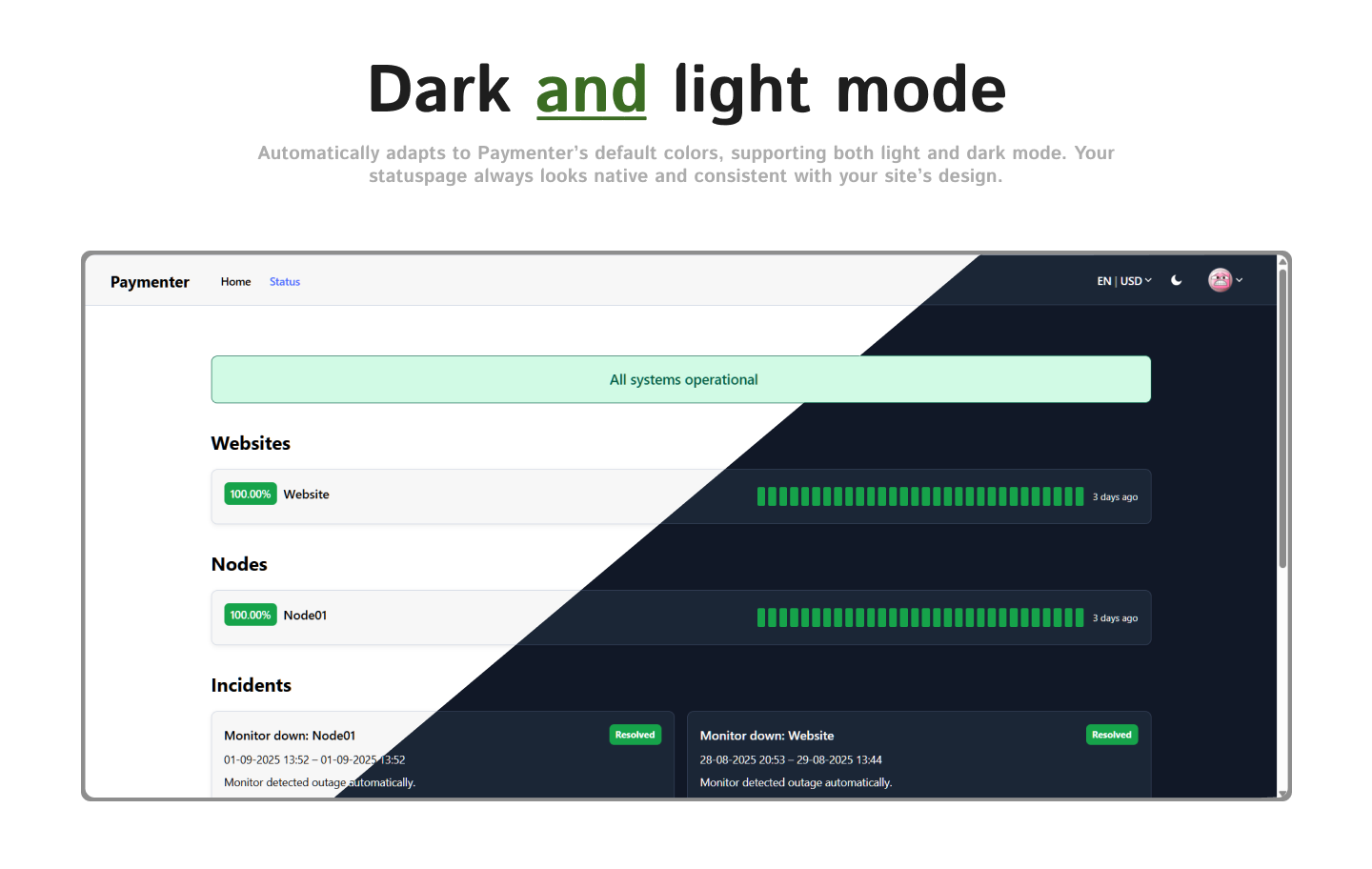 Dark and light mode

Automatically adapts to Paymenter's default colors, supporting both light and dark mode. Your statuspage always looks native and consistent with your site's design.

Paymenter Home Status

EN | USD

All systems operational

Websites

100.00% Website

3 days ago

Nodes

100.00% Node01

3 days ago

Incidents

Monitor down: Node01

Resolved

01-09-2025 13:52 – 01-09-2025 13:52

Monitor detected outage automatically.

Monitor down: Website

Resolved

28-08-2025 20:53 – 29-08-2025 13:44

Monitor detected outage automatically.